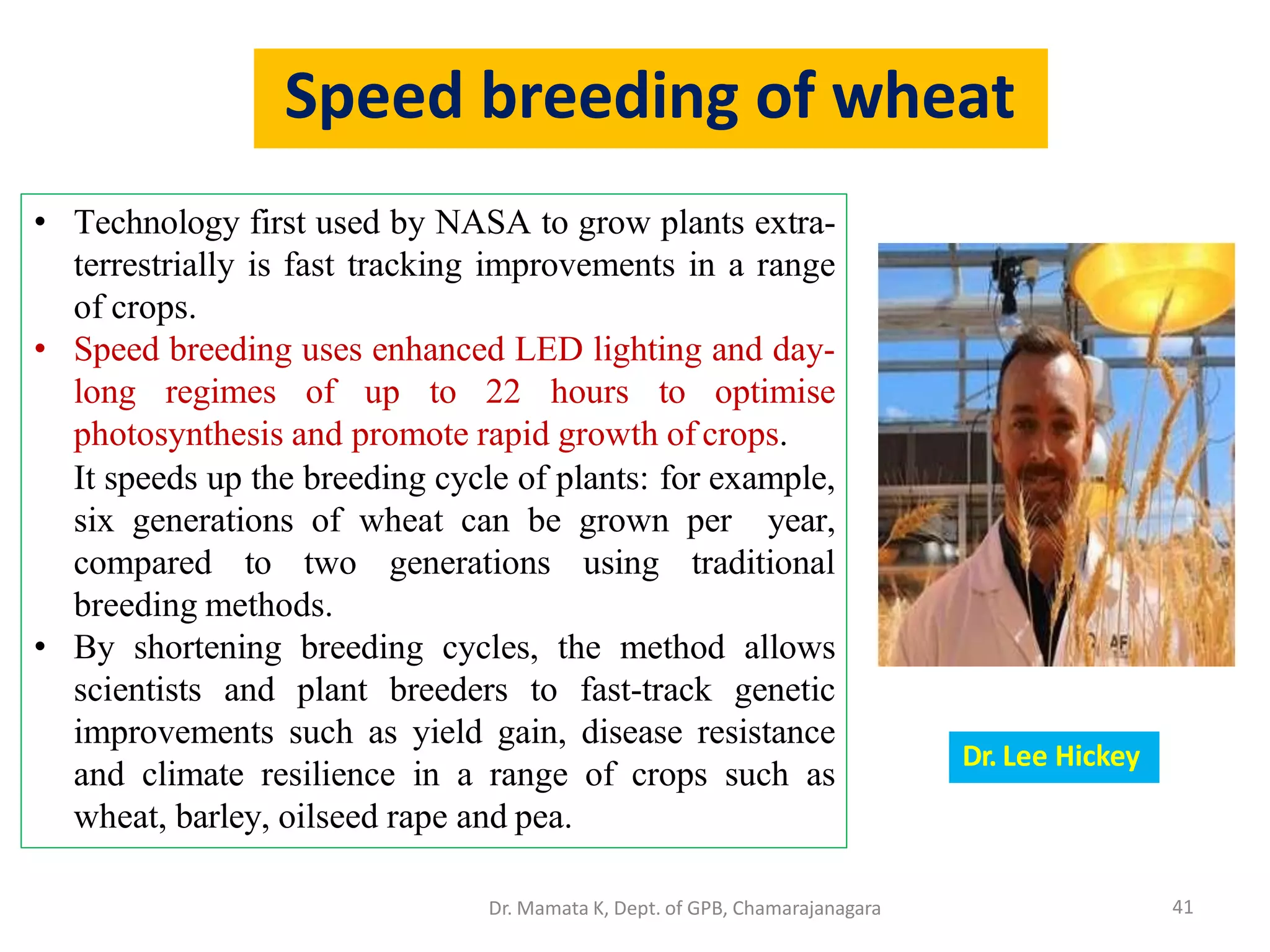 Speed breeding of wheat

• Technology first used by NASA to grow plants extra-terrestrially is fast tracking improvements in a range of crops.

• Speed breeding uses enhanced LED lighting and day-long regimes of up to 22 hours to optimise photosynthesis and promote rapid growth of crops.

It speeds up the breeding cycle of plants: for example, six generations of wheat can be grown per year, compared to two generations using traditional breeding methods.

• By shortening breeding cycles, the method allows scientists and plant breeders to fast-track genetic improvements such as yield gain, disease resistance and climate resilience in a range of crops such as wheat, barley, oilseed rape and pea.

AF

Dr. Lee Hickey

Dr. Mamata K, Dept. of GPB, Chamarajanagara

41